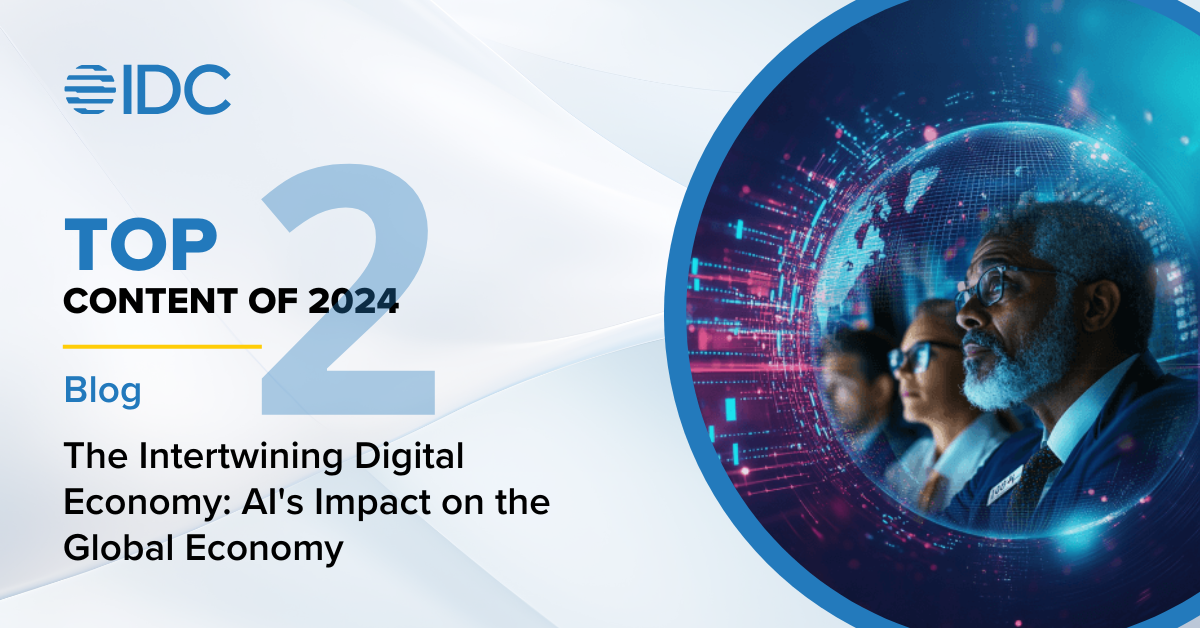 IDC

TOP 2
CONTENT OF 2024

Blog

The Intertwining Digital Economy: AI's Impact on the Global Economy